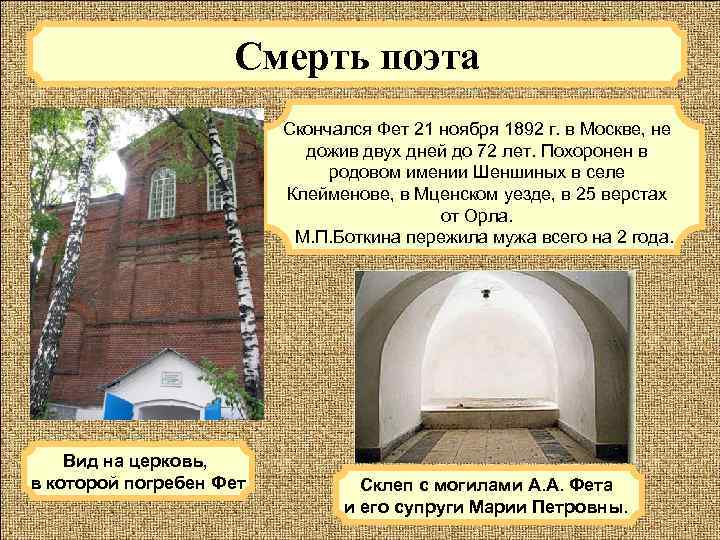 Смерть поэта

Скончался Фет 21 ноября 1892 г. в Москве, не дожив двух дней до 72 лет. Похоронен в родовом имении Шеншиных в селе Клейменове, в Мценском уезде, в 25 верстах от Орла.
М.П.Боткина пережила мужа всего на 2 года.

Вид на церковь, в которой погребен Фет

Склеп с могилами А.А. Фета и его супруги Марии Петровны.